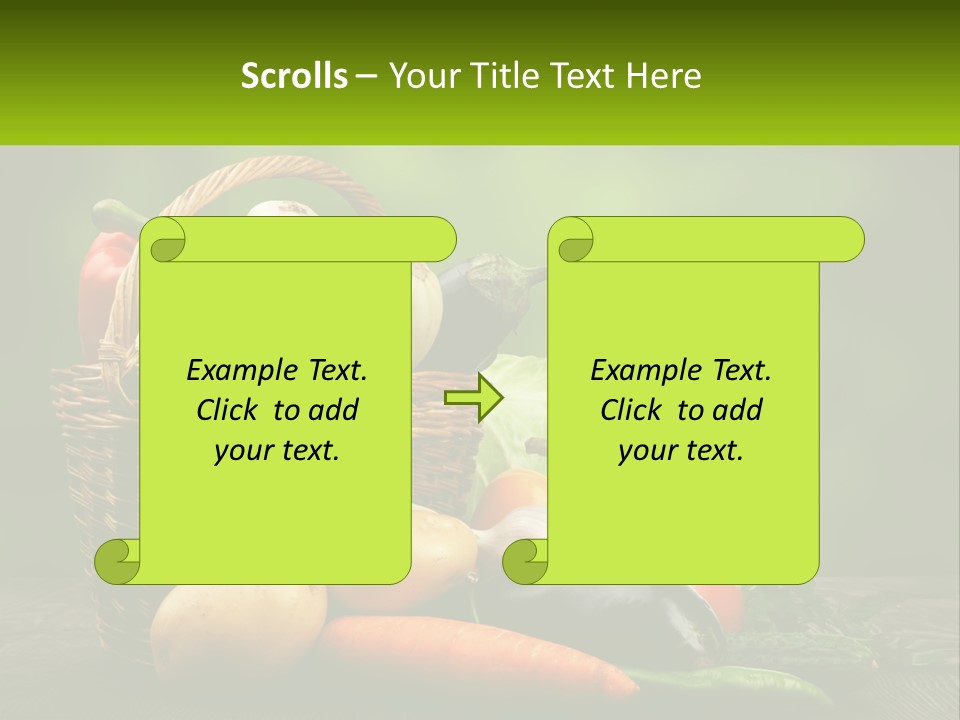 Scrolls – Your Title Text Here

Example Text. Click to add your text.

Example Text. Click to add your text.